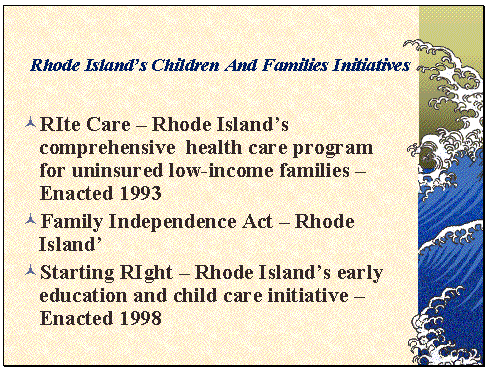 Rhode Island's Children And Families Initiatives

RIte Care – Rhode Island's comprehensive health care program for uninsured low-income families – Enacted 1993

Family Independence Act – Rhode Island'

Starting RIght – Rhode Island's early education and child care initiative – Enacted 1998